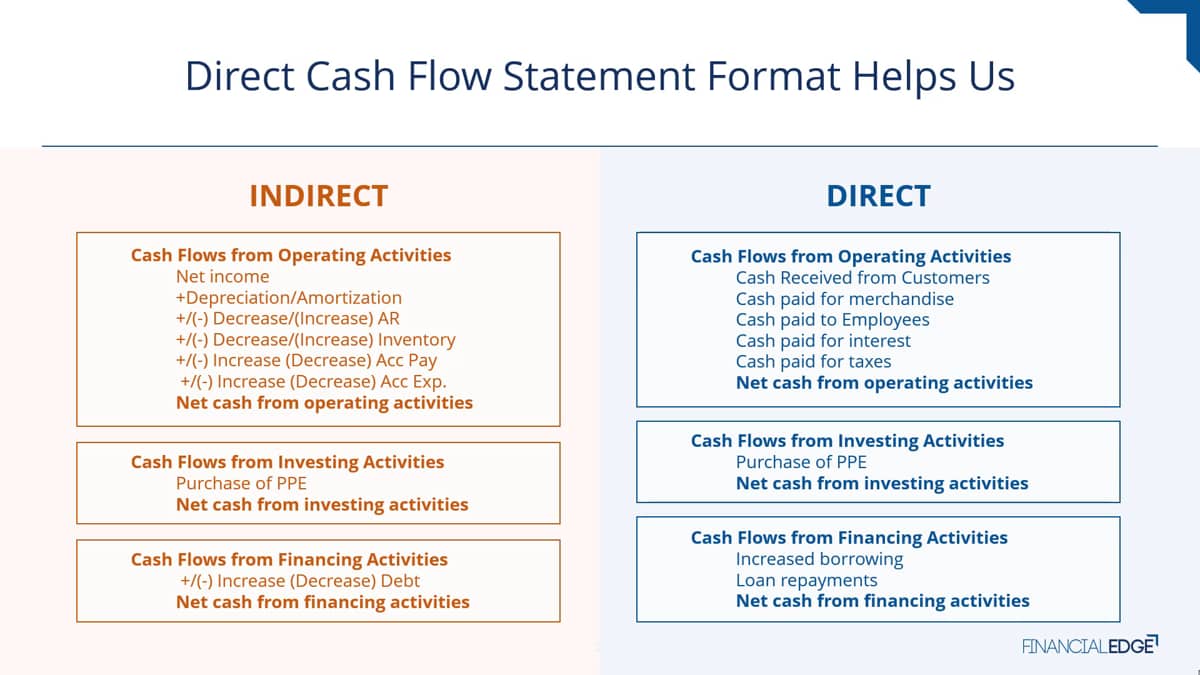 Direct Cash Flow Statement Format Helps Us

INDIRECT

Cash Flows from Operating Activities
Net income
+Depreciation/Amortization
+/(-) Decrease/(Increase) AR
+/(-) Decrease/(Increase) Inventory
+/(-) Increase (Decrease) Acc Pay
+/(-) Increase (Decrease) Acc Exp.
Net cash from operating activities

Cash Flows from Investing Activities
Purchase of PPE
Net cash from investing activities

Cash Flows from Financing Activities
+/(-) Increase (Decrease) Debt
Net cash from financing activities

DIRECT

Cash Flows from Operating Activities
Cash Received from Customers
Cash paid for merchandise
Cash paid to Employees
Cash paid for interest
Cash paid for taxes
Net cash from operating activities

Cash Flows from Investing Activities
Purchase of PPE
Net cash from investing activities

Cash Flows from Financing Activities
Increased borrowing
Loan repayments
Net cash from financing activities

FINANCIALEDGE